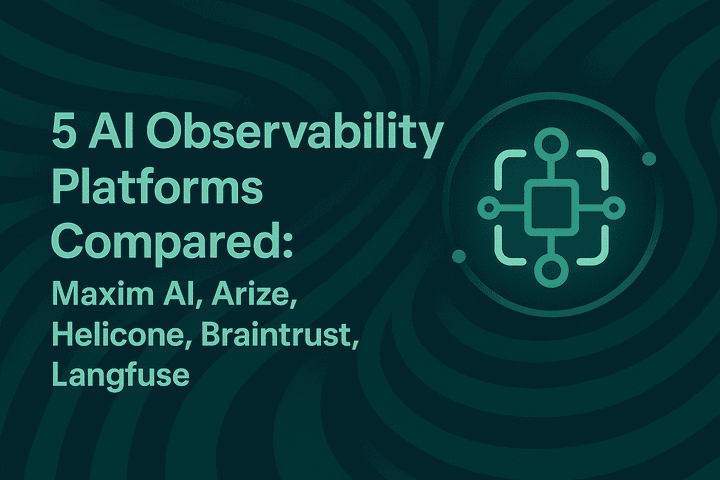 5 AI Observability Platforms Compared:

Maxim AI, Arize, Helicone, Braintrust, Langfuse